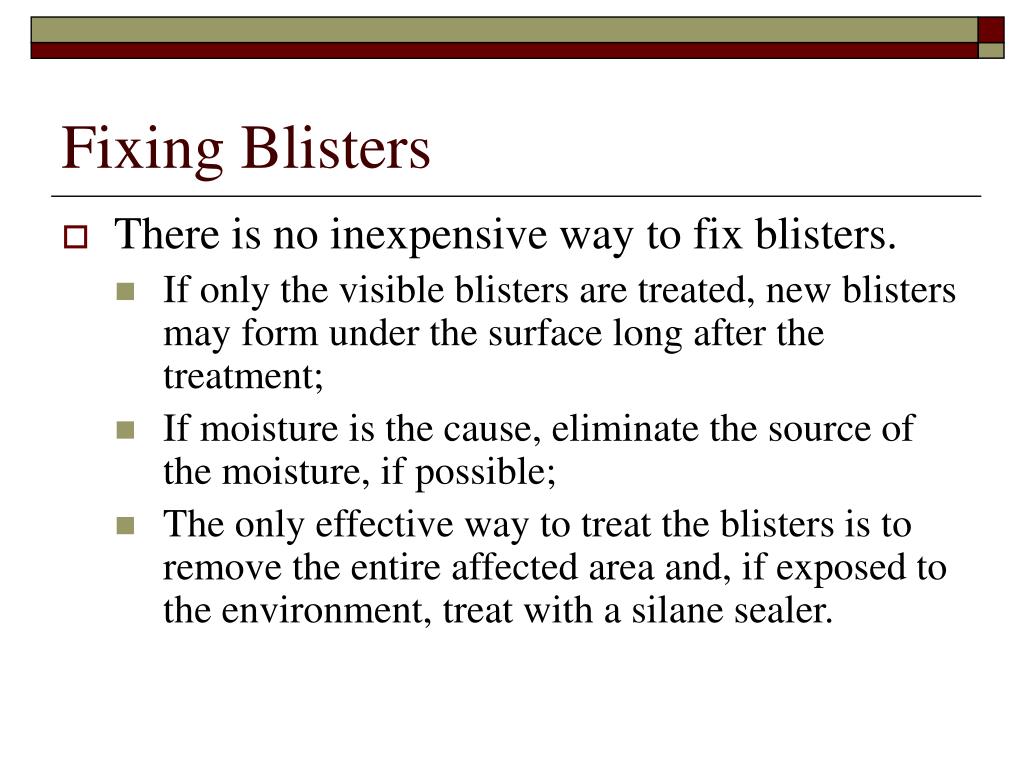 Fixing Blisters

There is no inexpensive way to fix blisters.

If only the visible blisters are treated, new blisters may form under the surface long after the treatment;

If moisture is the cause, eliminate the source of the moisture, if possible;

The only effective way to treat the blisters is to remove the entire affected area and, if exposed to the environment, treat with a silane sealer.